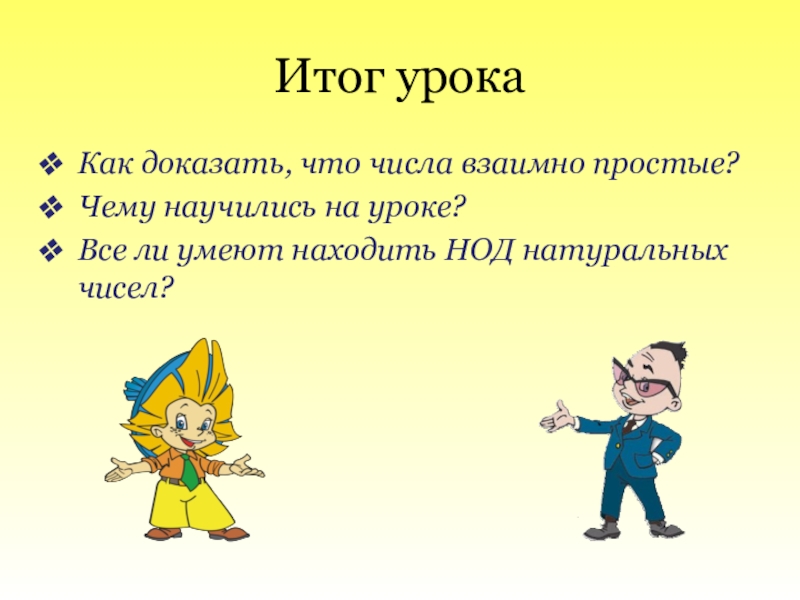 Итог урока

❖ Как доказать, что числа взаимно простые?
❖ Чему научились на уроке?
❖ Все ли умеют находить НОД натуральных чисел?